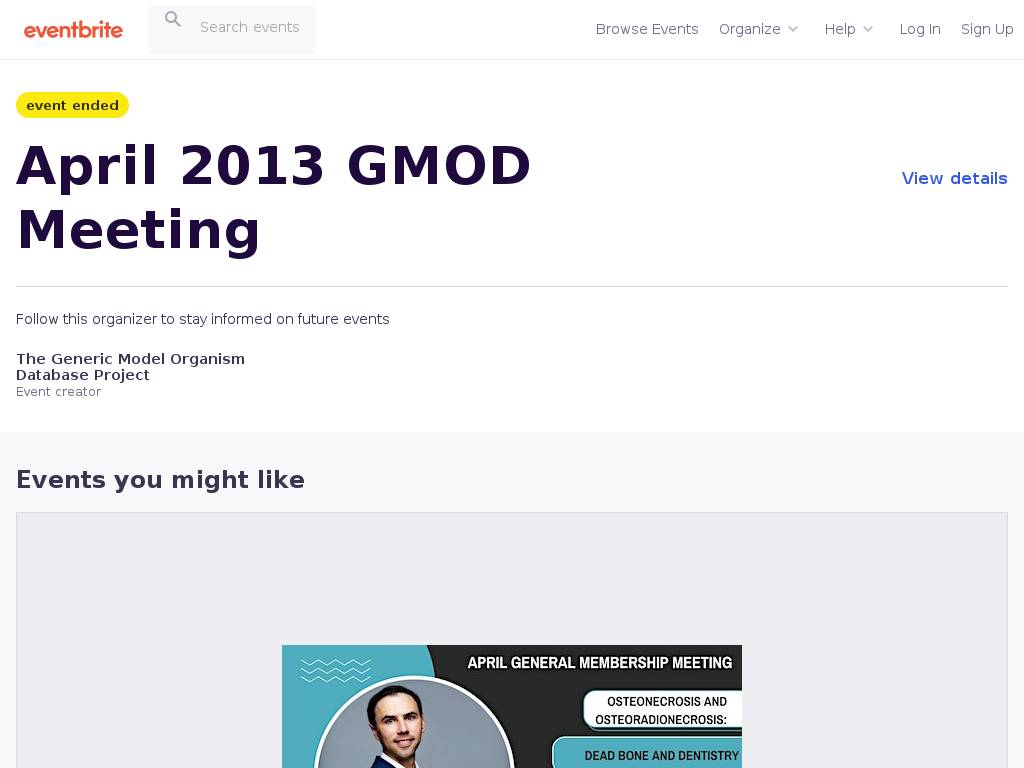 eventbrite

Search events

Browse Events Organize Help Log In Sign Up

event ended

April 2013 GMOD Meeting

View details

Follow this organizer to stay informed on future events

The Generic Model Organism Database Project
Event creator

Events you might like

APRIL GENERAL MEMBERSHIP MEETING

OSTEONECROSIS AND OSTEORADIONECROSIS:

DEAD BONE AND DENTISTRY